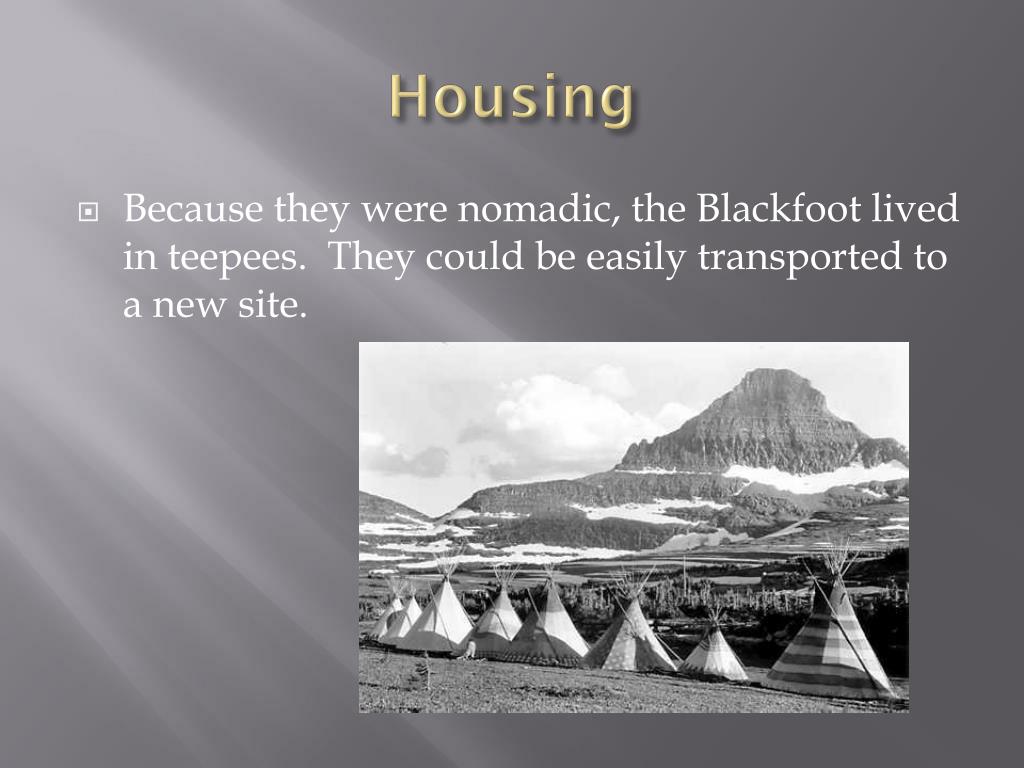 Housing

Because they were nomadic, the Blackfoot lived in teepees. They could be easily transported to a new site.